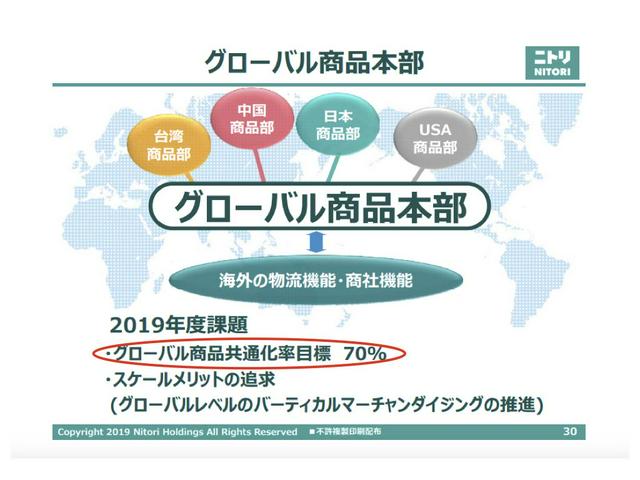 グローバル商品本部

ニトリ
NITORI

台湾
商品部

中国
商品部

日本
商品部

USA
商品部

グローバル商品本部

海外の物流機能・商社機能

2019年度課題
・グローバル商品共通化率目標　70%
・スケールメリットの追求
(グローバルレベルのバーティカルマーチャンダイジングの推進)

Copyright 2019 Nitori Holdings All Rights Reserved　■不許複製印刷配布　30